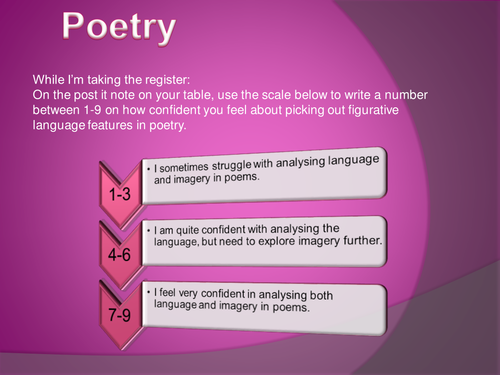 Poetry

While I'm taking the register:
On the post it note on your table, use the scale below to write a number between 1-9 on how confident you feel about picking out figurative language features in poetry.

1-3

• I sometimes struggle with analysing language and imagery in poems.

4-6

• I am quite confident with analysing the language, but need to explore imagery further.

7-9

• I feel very confident in analysing both language and imagery in poems.